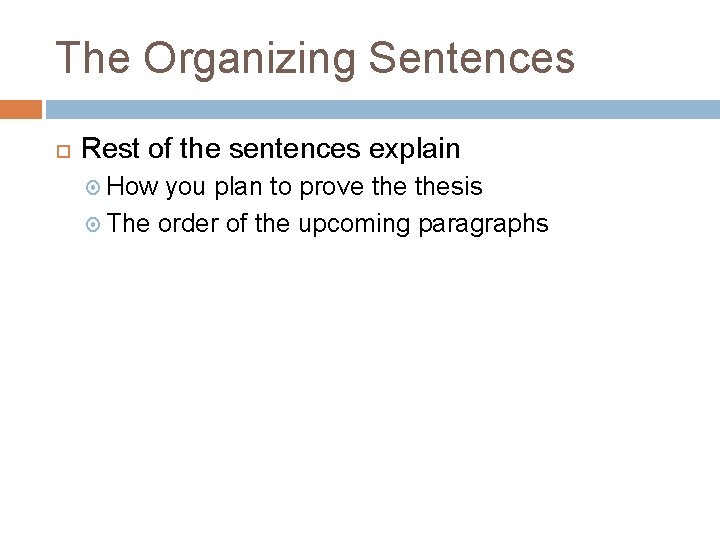 The Organizing Sentences

Rest of the sentences explain
How you plan to prove the thesis
The order of the upcoming paragraphs